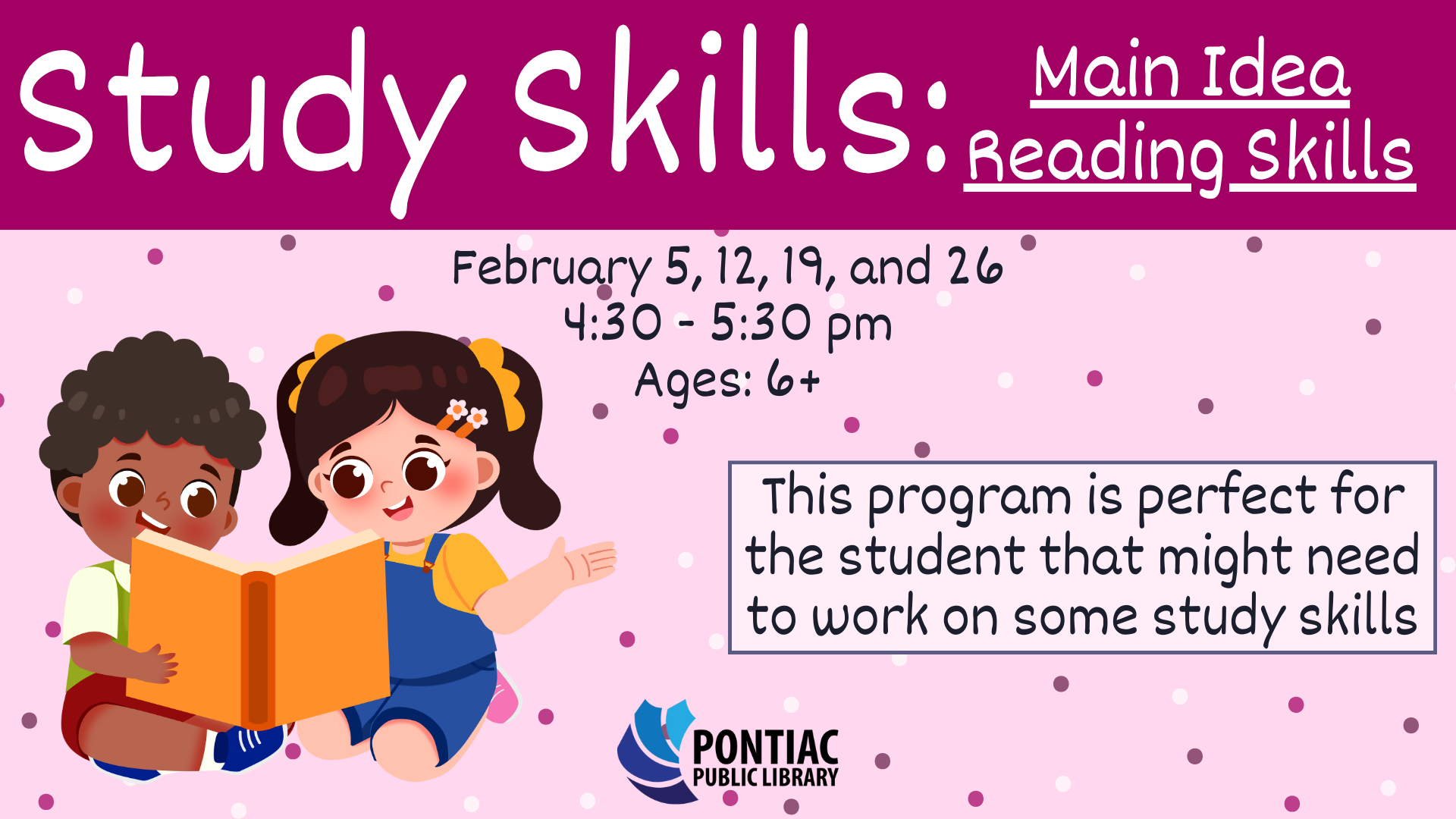 Study Skills: Main Idea Reading Skills

February 5, 12, 19, and 26
4:30 - 5:30 pm
Ages: 6+

This program is perfect for the student that might need to work on some study skills

PONTIAC PUBLIC LIBRARY